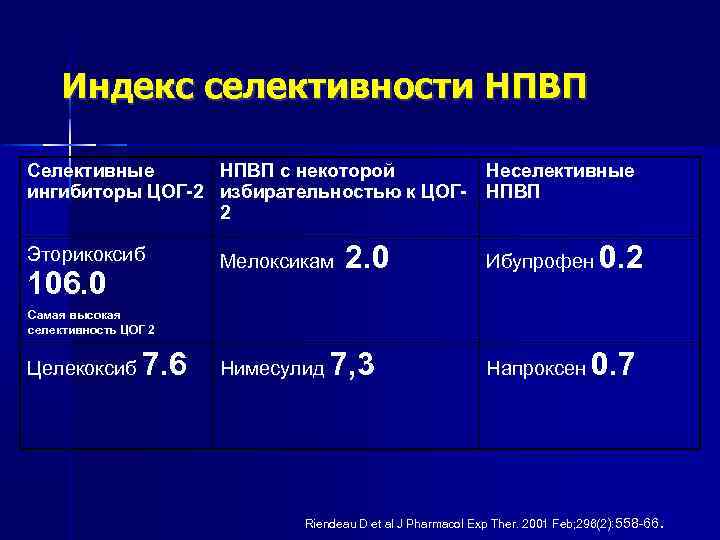 Индекс селективности НПВП

| Селективные ингибиторы ЦОГ-2 | НПВП с некоторой избирательностью к ЦОГ-2 | Неселективные НПВП |
|---|---|---|
| Эторикоксиб 106.0 Самая высокая селективность ЦОГ 2 | Мелоксикам 2.0 | Ибупрофен 0.2 |
| Целекоксиб 7.6 | Нимесулид 7,3 | Напроксен 0.7 |

Riendeau D et al J Pharmacol Exp Ther. 2001 Feb;296(2):558-66.